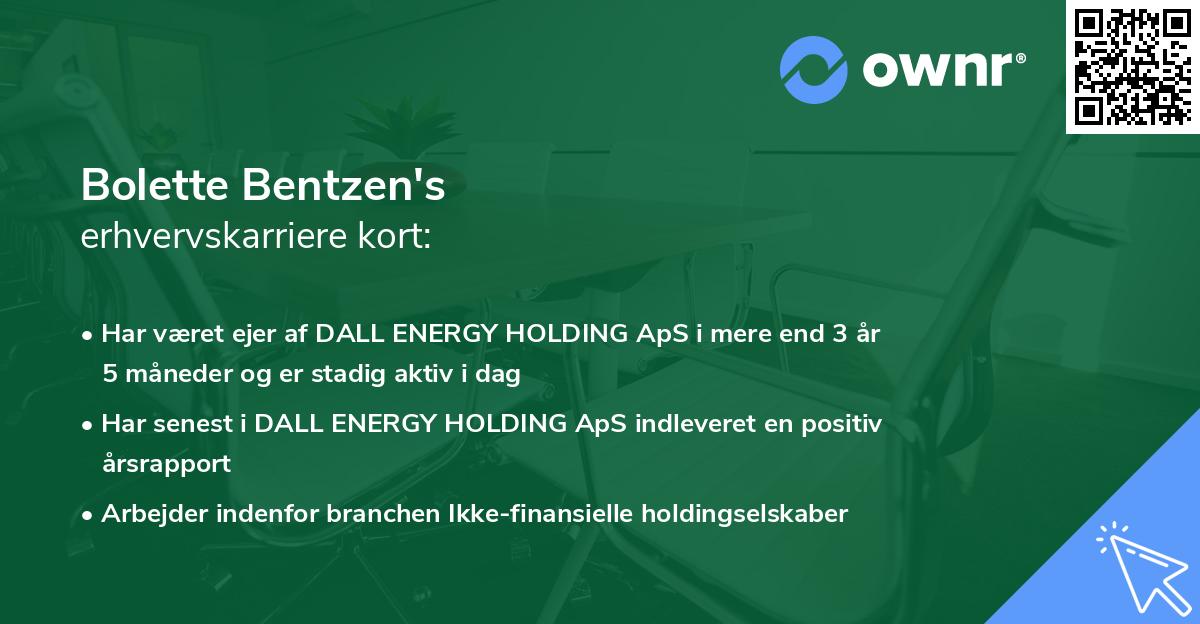 ownr®

Bolette Bentzen's
erhvervskarriere kort:

• Har været ejer af DALL ENERGY HOLDING ApS i mere end 3 år 5 måneder og er stadig aktiv i dag

• Har senest i DALL ENERGY HOLDING ApS indleveret en positiv årsrapport

• Arbejder indenfor branchen Ikke-finansielle holdingselskaber